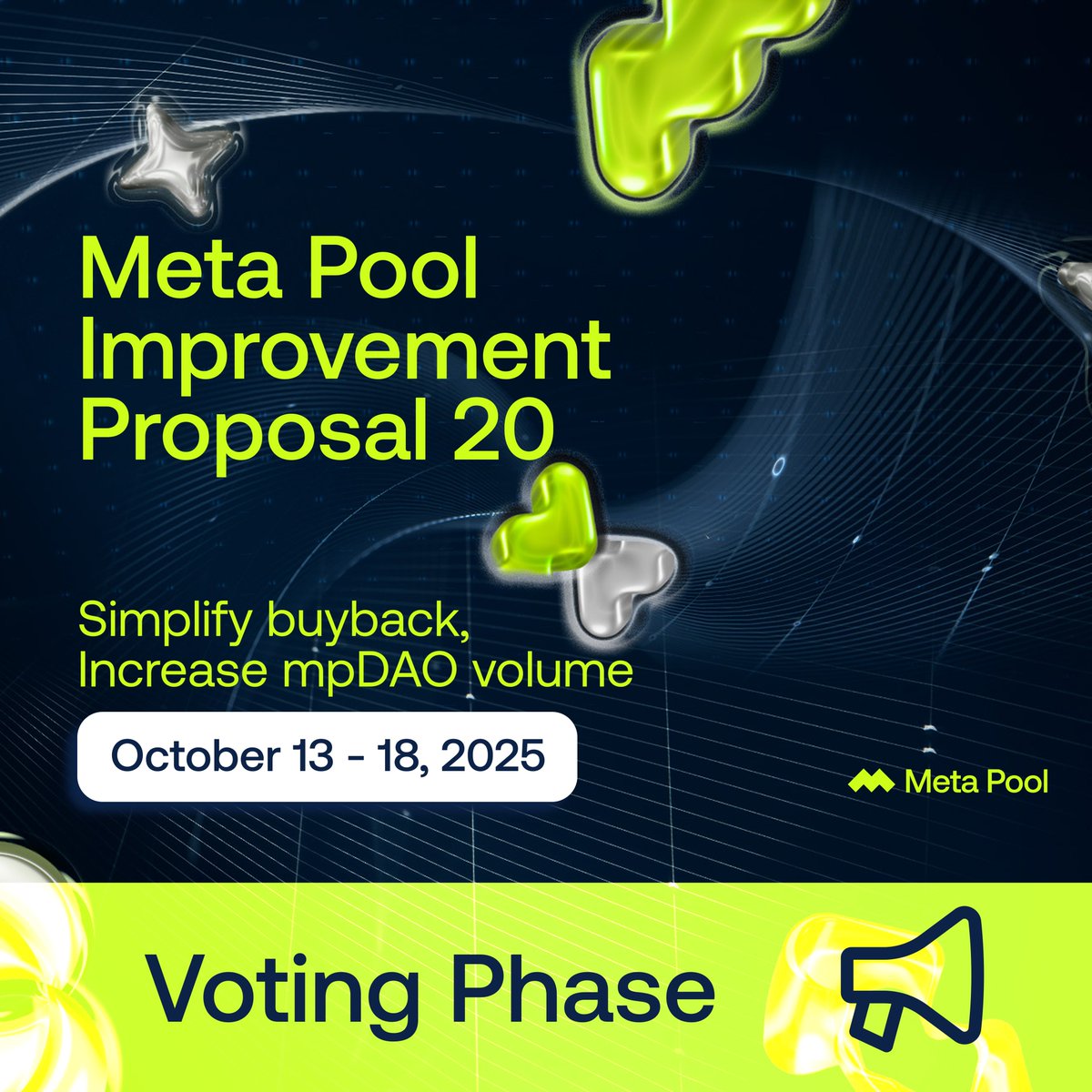 Meta Pool Improvement Proposal 20

Simplify buyback, Increase mpDAO volume

October 13 - 18, 2025

Meta Pool

Voting Phase